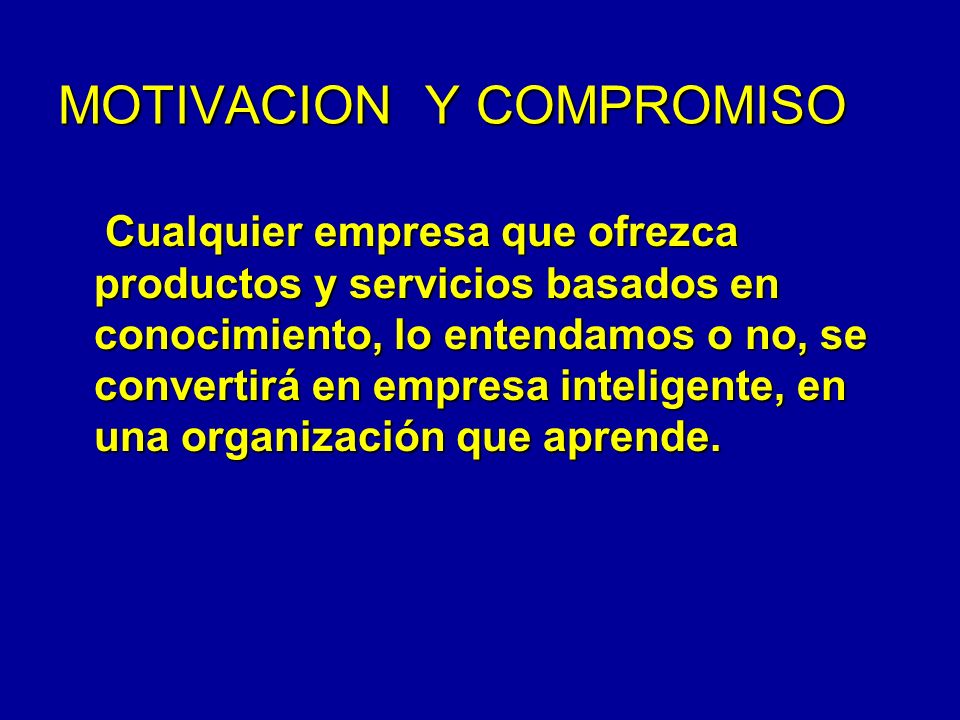 MOTIVACION  Y COMPROMISO

Cualquier empresa que ofrezca productos y servicios basados en conocimiento, lo entendamos o no, se convertirá en empresa inteligente, en una organización que aprende.